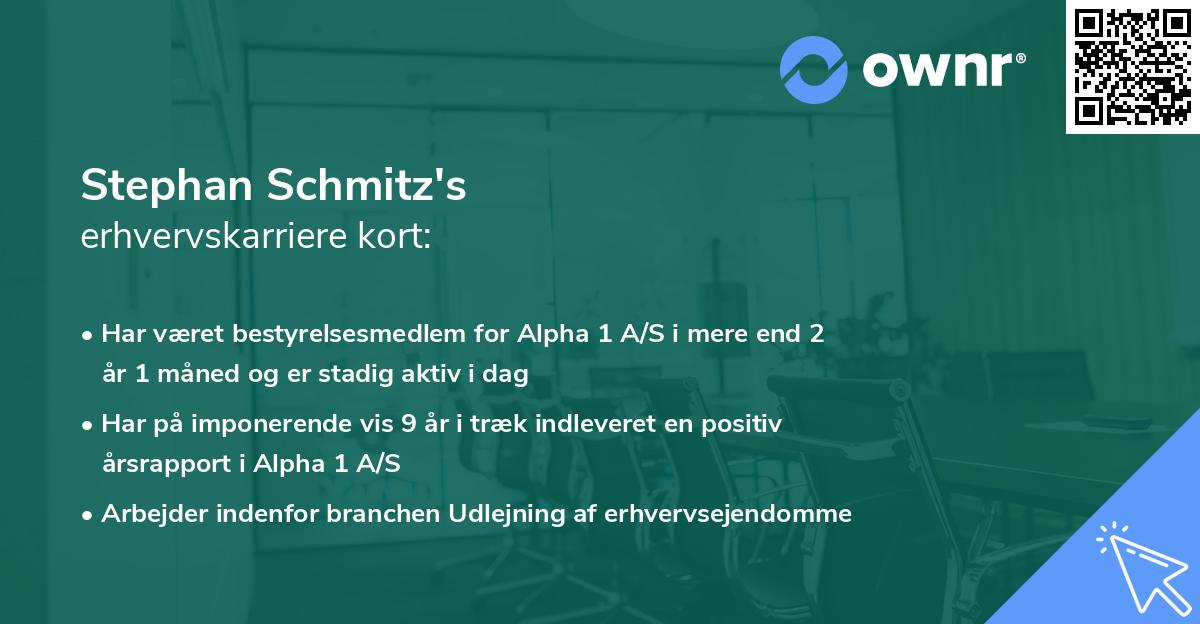 ownr®

Stephan Schmitz's
erhvervskarriere kort:

• Har været bestyrelsesmedlem for Alpha 1 A/S i mere end 2 år 1 måned og er stadig aktiv i dag
• Har på imponerende vis 9 år i træk indleveret en positiv årsrapport i Alpha 1 A/S
• Arbejder indenfor branchen Udlejning af erhvervsejendomme